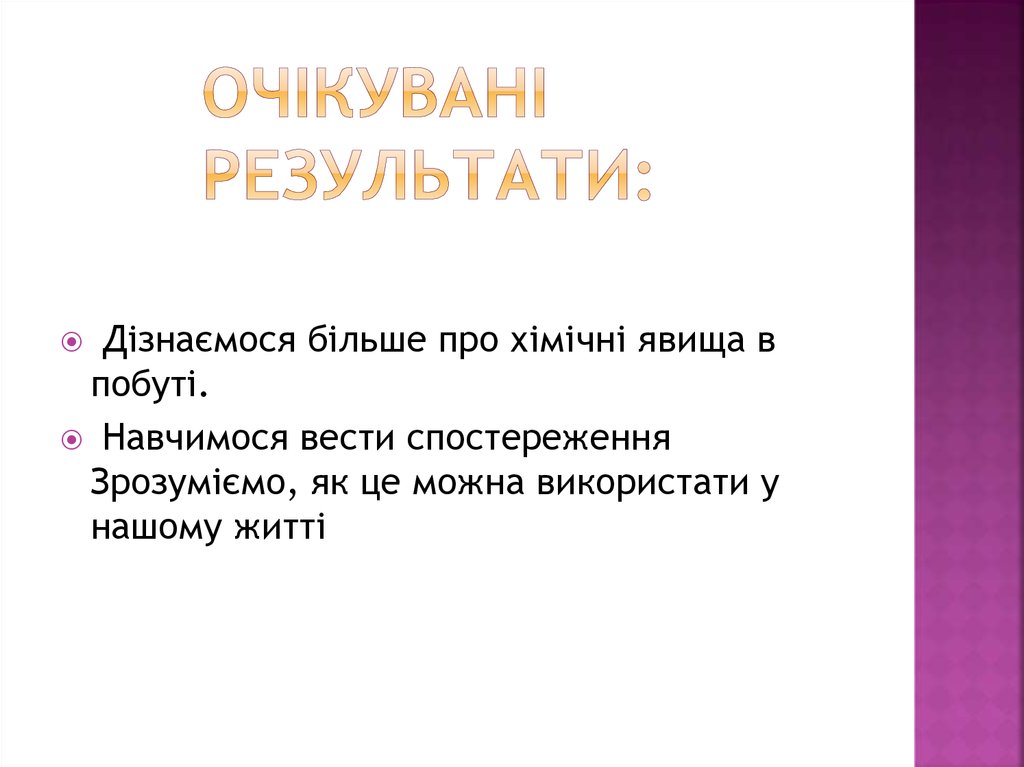 ОЧІКУВАНІ РЕЗУЛЬТАТИ:

Дізнаємося більше про хімічні явища в побуті.

Навчимося вести спостереження Зрозуміємо, як це можна використати у нашому житті